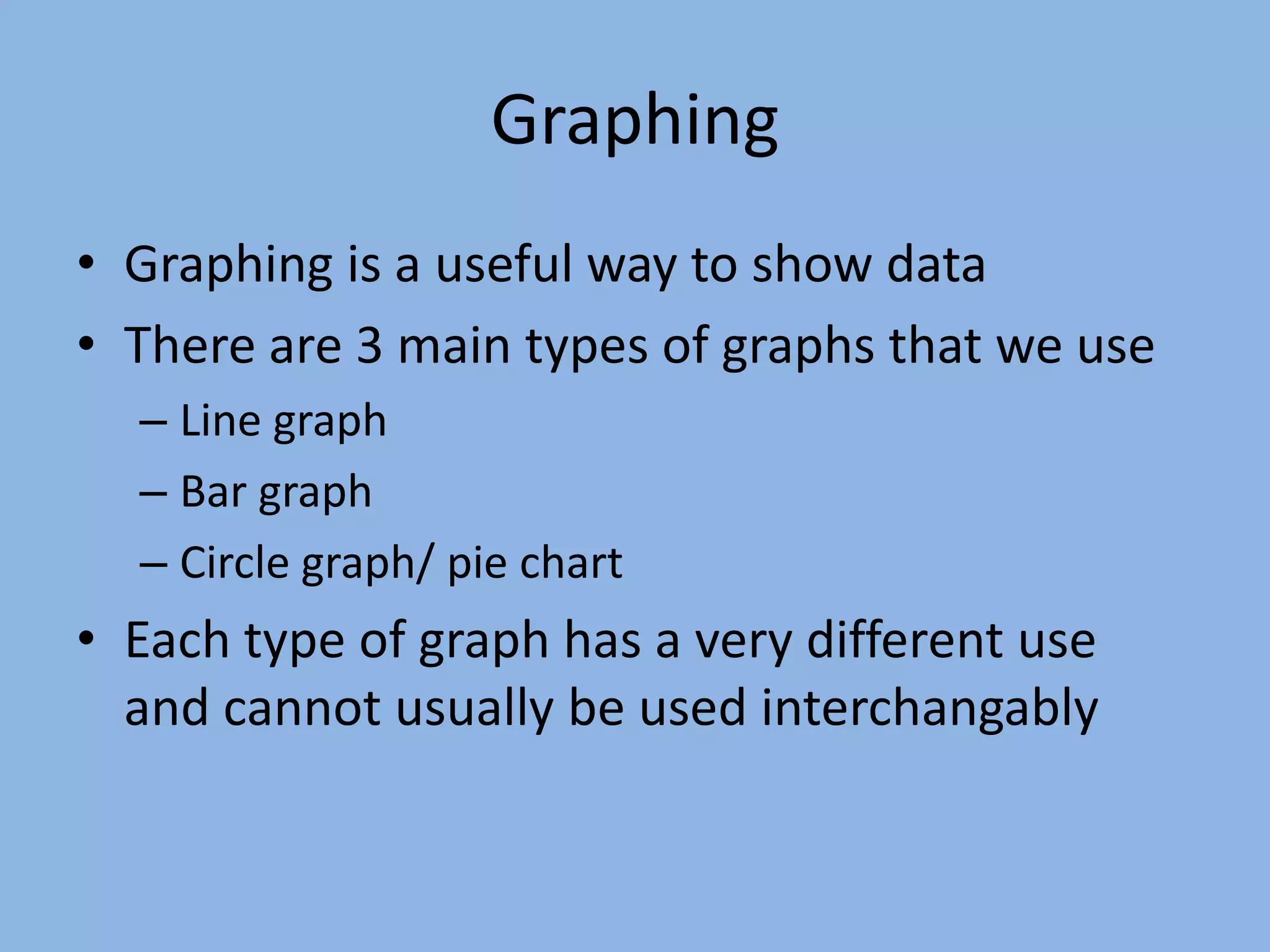 Graphing

• Graphing is a useful way to show data
• There are 3 main types of graphs that we use
– Line graph
– Bar graph
– Circle graph/ pie chart
• Each type of graph has a very different use and cannot usually be used interchangably